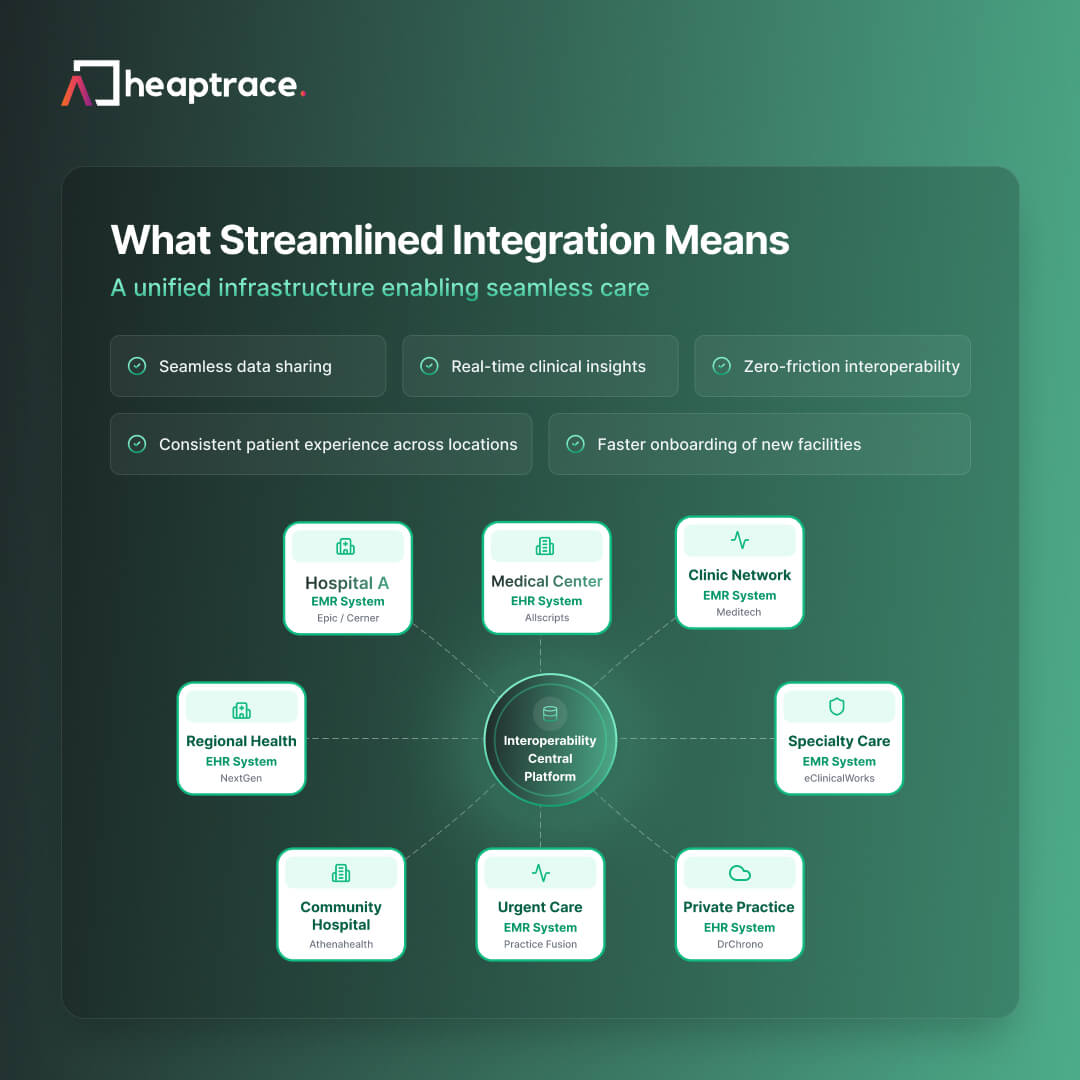 heaptrace.

What Streamlined Integration Means

A unified infrastructure enabling seamless care

Seamless data sharing

Real-time clinical insights

Zero-friction interoperability

Consistent patient experience across locations

Faster onboarding of new facilities

Hospital A
EMR System
Epic / Cerner

Medical Center
EHR System
Allscripts

Clinic Network
EMR System
Meditech

Regional Health
EHR System
NextGen

Interoperability Central Platform

Specialty Care
EMR System
eClinicalWorks

Community Hospital
Athenahealth

Urgent Care
EMR System
Practice Fusion

Private Practice
EHR System
DrChrono